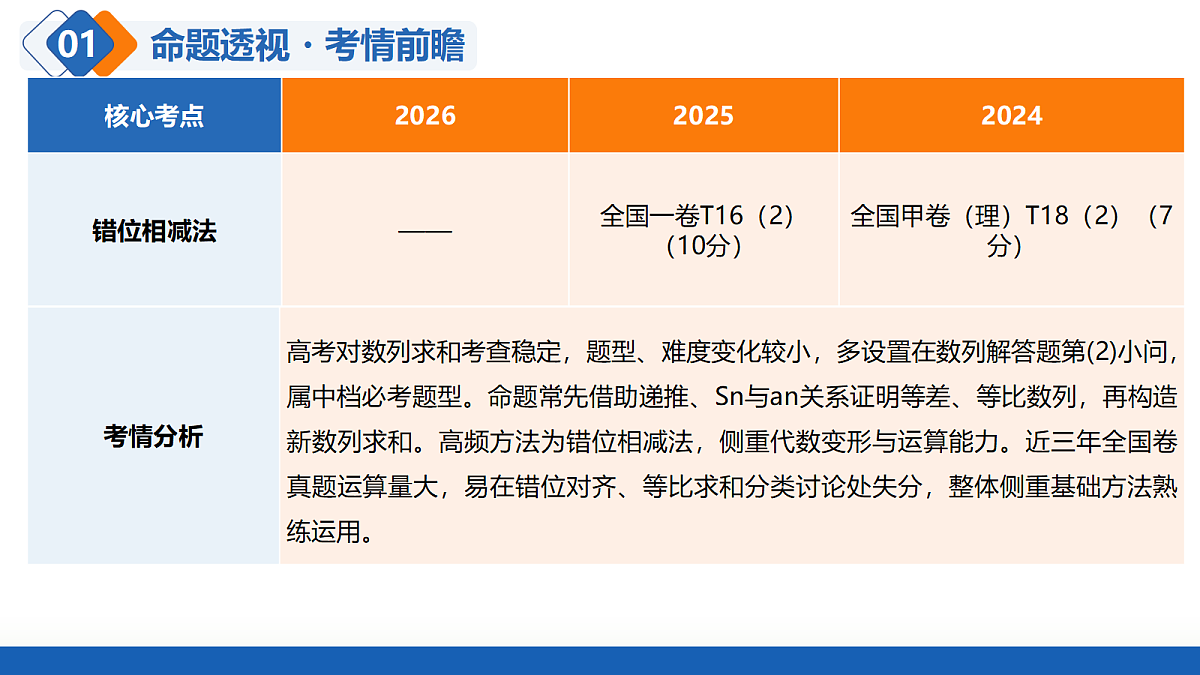 01 命题透视 · 考情前瞻

| 核心考点 | 2026 | 2025 | 2024 |
|---|---|---|---|
| 错位相减法 | —— | 全国一卷T16（2）（10分） | 全国甲卷（理）T18（2）（7分） |
| 考情分析 | 高考对数列求和考查稳定，题型、难度变化较小，多设置在数列解答题第(2)小问，属中档必考题型。命题常先借助递推、Sn与an关系证明等差、等比数列，再构造新数列求和。高频方法为错位相减法，侧重代数变形与运算能力。近三年全国卷真题运算量大，易在错位对齐、等比求和分类讨论处失分，整体侧重基础方法熟练运用。 | | |